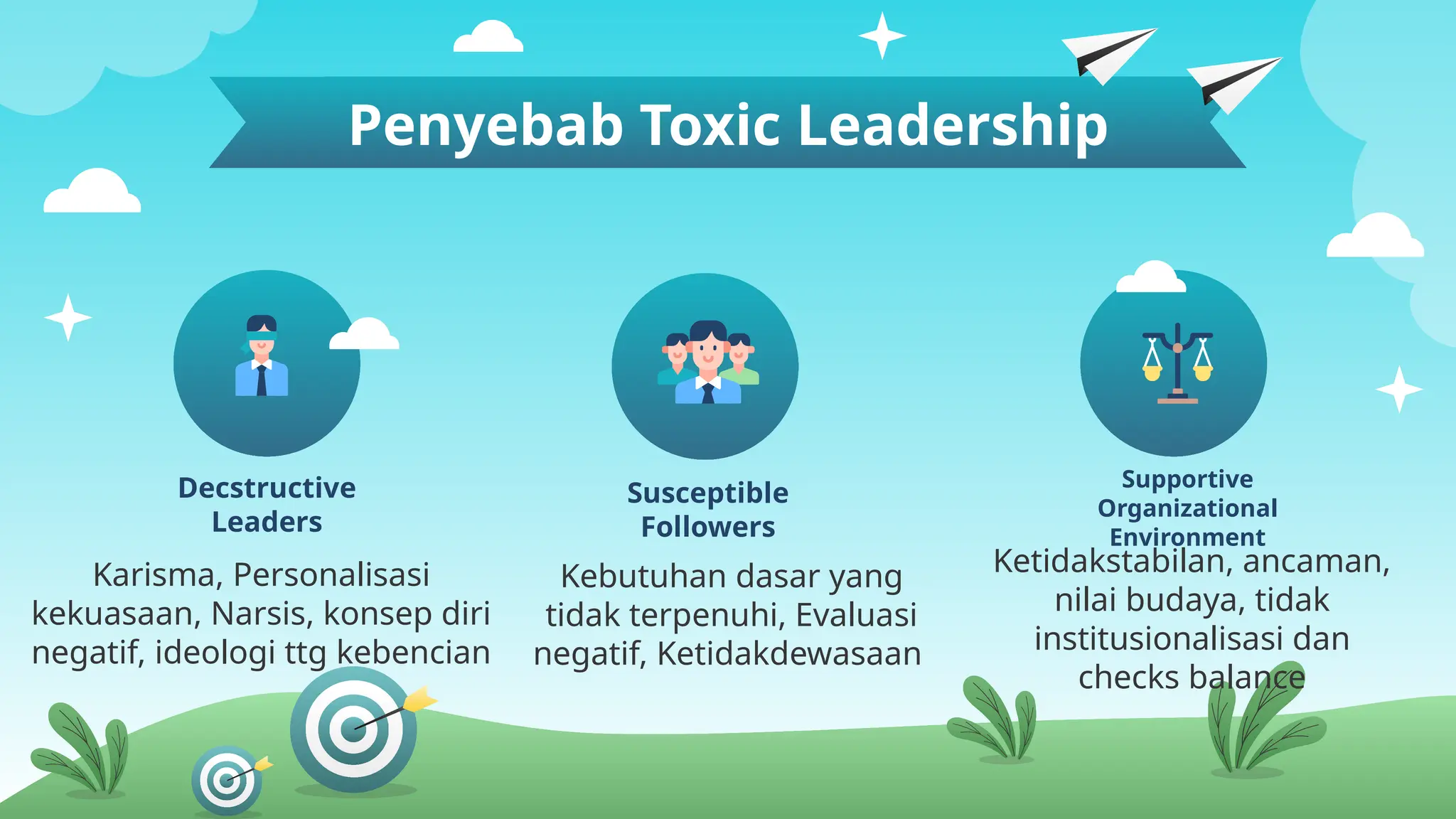 Penyebab Toxic Leadership

Decstructive Leaders

Karisma, Personalisasi kekuasaan, Narsis, konsep diri negatif, ideologi ttg kebencian

Susceptible Followers

Kebutuhan dasar yang tidak terpenuhi, Evaluasi negatif, Ketidakdewasaan

Supportive Organizational Environment

Ketidakstabilan, ancaman, nilai budaya, tidak institusionalisasi dan checks balance